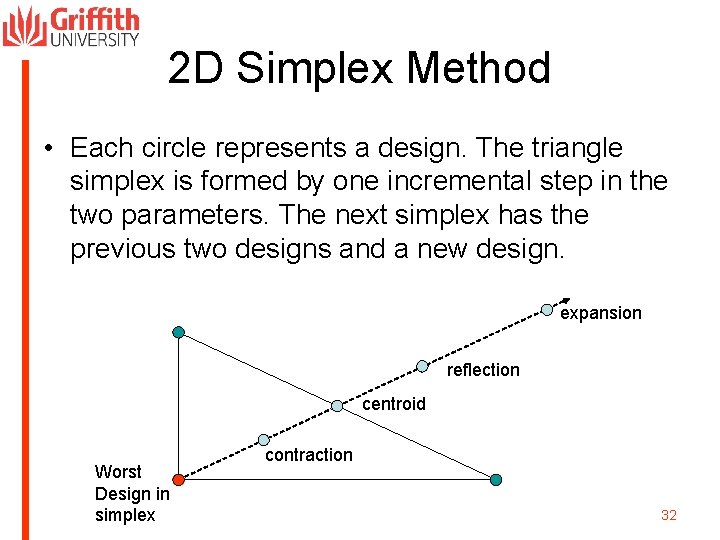 Griffith UNIVERSITY

2D Simplex Method

• Each circle represents a design. The triangle simplex is formed by one incremental step in the two parameters. The next simplex has the previous two designs and a new design.

expansion

reflection

centroid

contraction

Worst Design in simplex

32